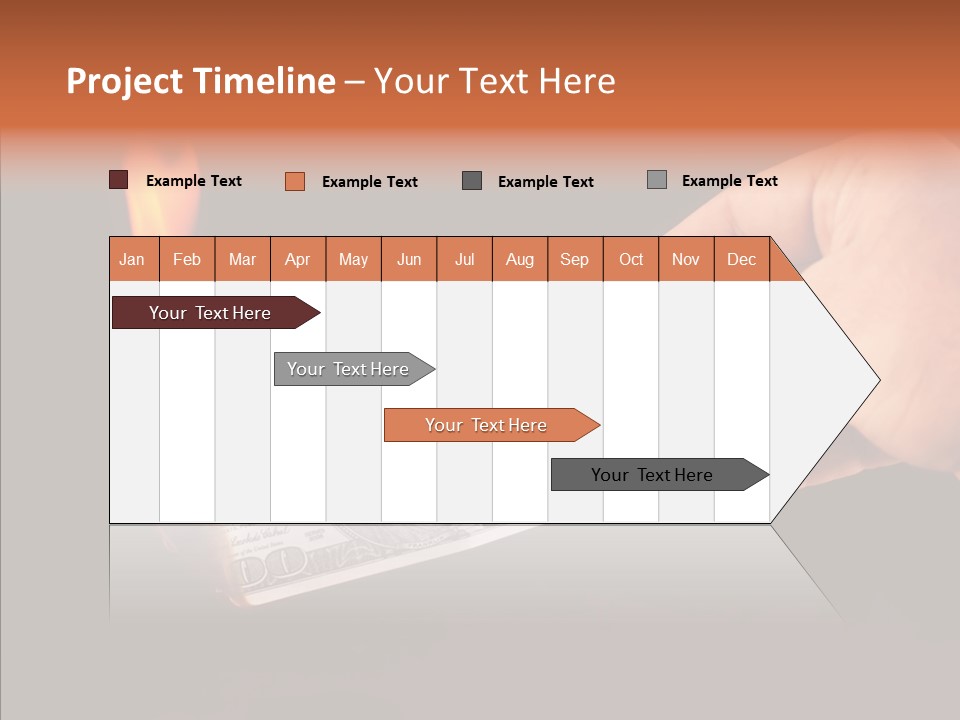 Project Timeline – Your Text Here

Example Text Example Text Example Text Example Text

| Jan | Feb | Mar | Apr | May | Jun | Jul | Aug | Sep | Oct | Nov | Dec |
|---|---|---|---|---|---|---|---|---|---|---|---|

Your Text Here

Your Text Here

Your Text Here

Your Text Here